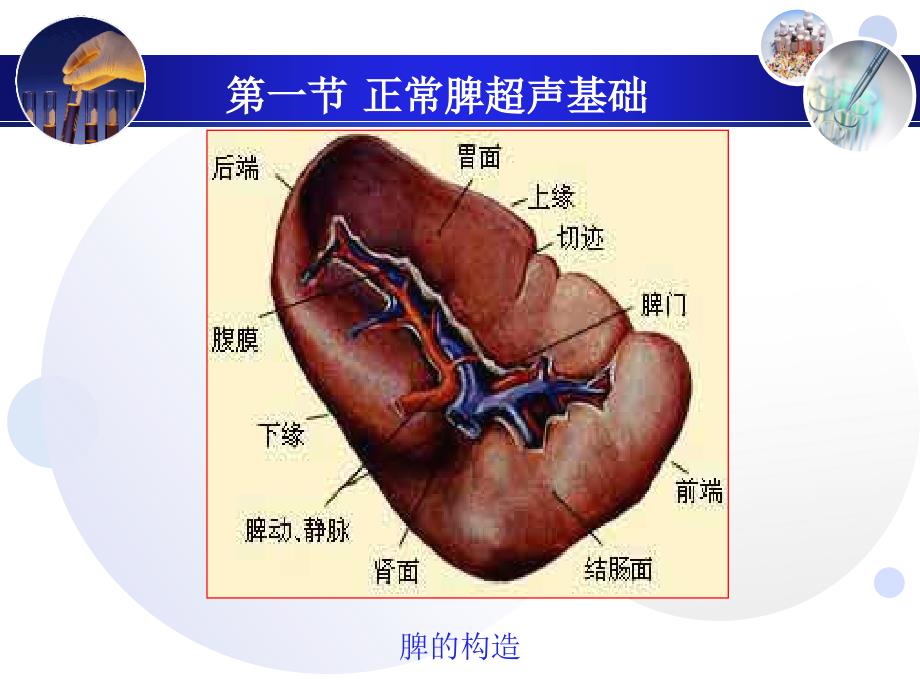 第一节 正常脾超声基础

后端
胃面
上缘
切迹
脾门
腹膜
下缘
前端
脾动、静脉
肾面
结肠面

脾的构造